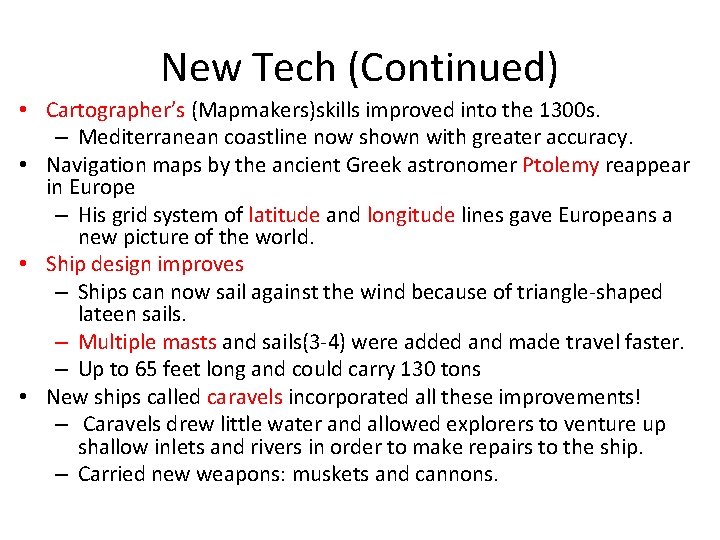 New Tech (Continued)

• Cartographer's (Mapmakers)skills improved into the 1300s.
  – Mediterranean coastline now shown with greater accuracy.
• Navigation maps by the ancient Greek astronomer Ptolemy reappear in Europe
  – His grid system of latitude and longitude lines gave Europeans a new picture of the world.
• Ship design improves
  – Ships can now sail against the wind because of triangle-shaped lateen sails.
  – Multiple masts and sails(3-4) were added and made travel faster.
  – Up to 65 feet long and could carry 130 tons
• New ships called caravels incorporated all these improvements!
  – Caravels drew little water and allowed explorers to venture up shallow inlets and rivers in order to make repairs to the ship.
  – Carried new weapons: muskets and cannons.